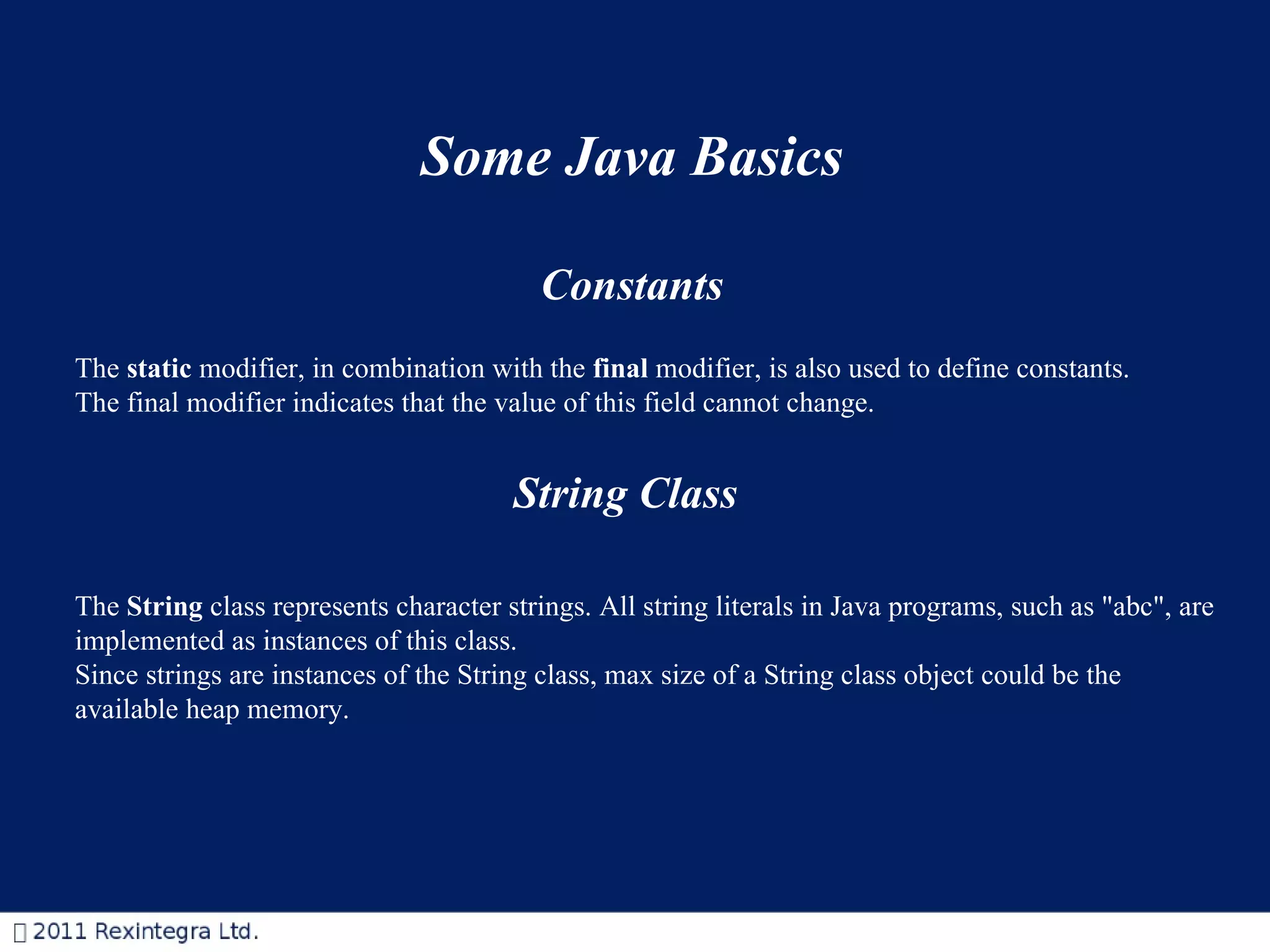 Some Java Basics

Constants

The static modifier, in combination with the final modifier, is also used to define constants.
The final modifier indicates that the value of this field cannot change.

String Class

The String class represents character strings. All string literals in Java programs, such as "abc", are implemented as instances of this class.
Since strings are instances of the String class, max size of a String class object could be the available heap memory.

 2011 Rexintegra Ltd.